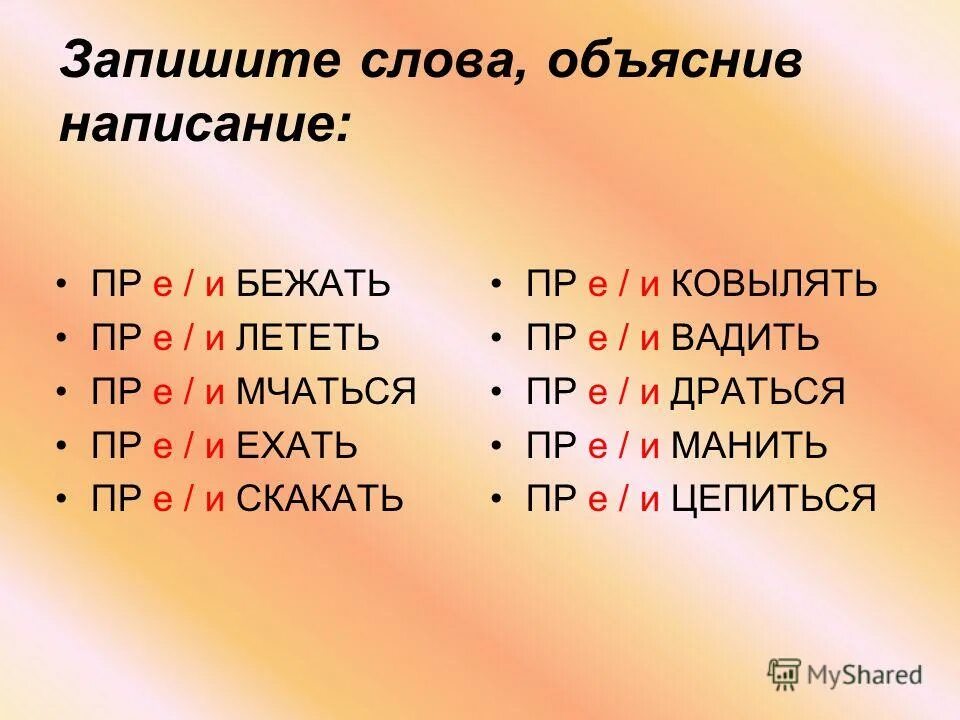 Запишите слова, объяснив написание:

• ПР е / и БЕЖАТЬ
• ПР е / и ЛЕТЕТЬ
• ПР е / и МЧАТЬСЯ
• ПР е / и ЕХАТЬ
• ПР е / и СКАКАТЬ

• ПР е / и КОВЫЛЯТЬ
• ПР е / и ВАДИТЬ
• ПР е / и ДРАТЬСЯ
• ПР е / и МАНИТЬ
• ПР е / и ЦЕПИТЬСЯ

MyShared